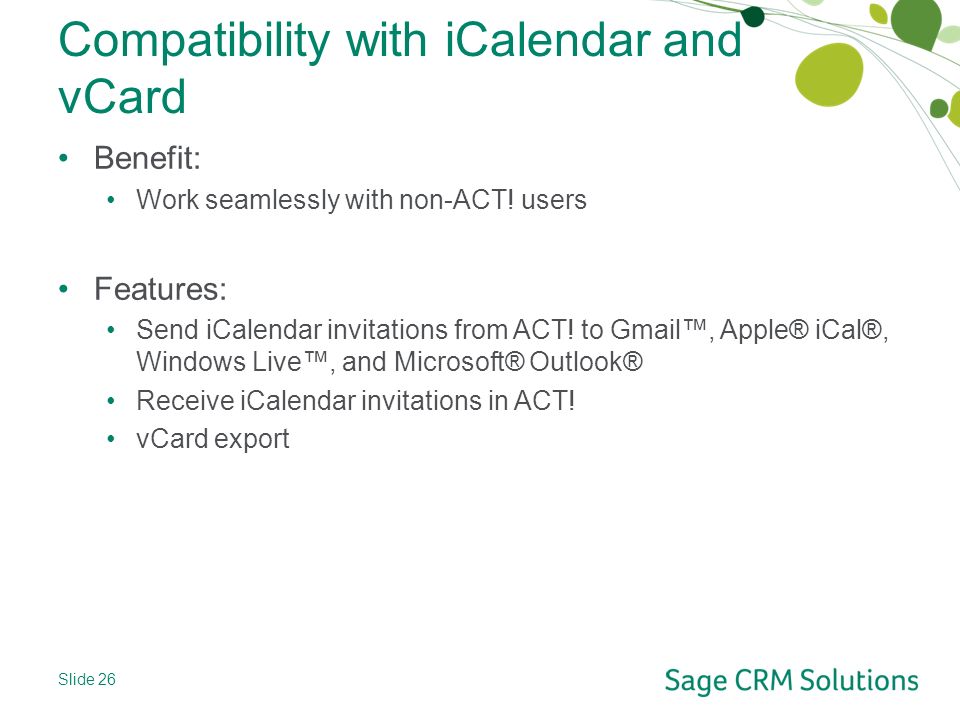 Compatibility with iCalendar and vCard

• Benefit:
  • Work seamlessly with non-ACT! users

• Features:
  • Send iCalendar invitations from ACT! to Gmail™, Apple® iCal®, Windows Live™, and Microsoft® Outlook®
  • Receive iCalendar invitations in ACT!
  • vCard export

Slide 26

Sage CRM Solutions